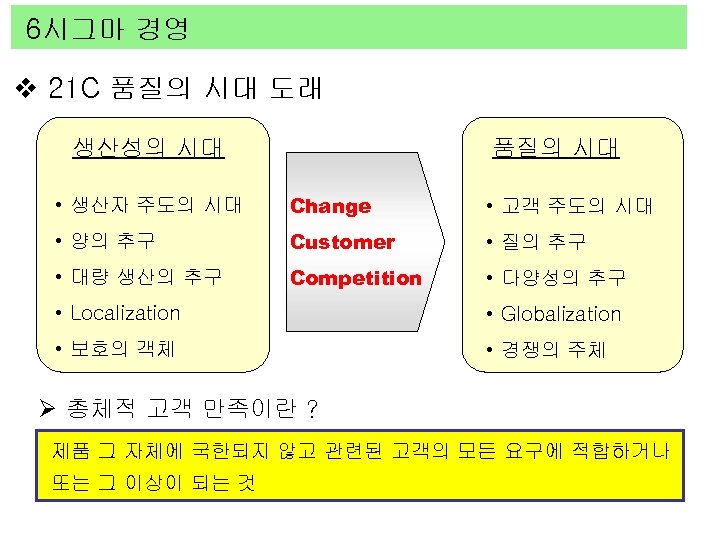 6시그마 경영

❖ 21C 품질의 시대 도래

생산성의 시대

• 생산자 주도의 시대
• 양의 추구
• 대량 생산의 추구
• Localization
• 보호의 객체

Change
Customer
Competition

품질의 시대

• 고객 주도의 시대
• 질의 추구
• 다양성의 추구
• Globalization
• 경쟁의 주체

➢ 총체적 고객 만족이란 ?

제품 그 자체에 국한되지 않고 관련된 고객의 모든 요구에 적합하거나 또는 그 이상이 되는 것